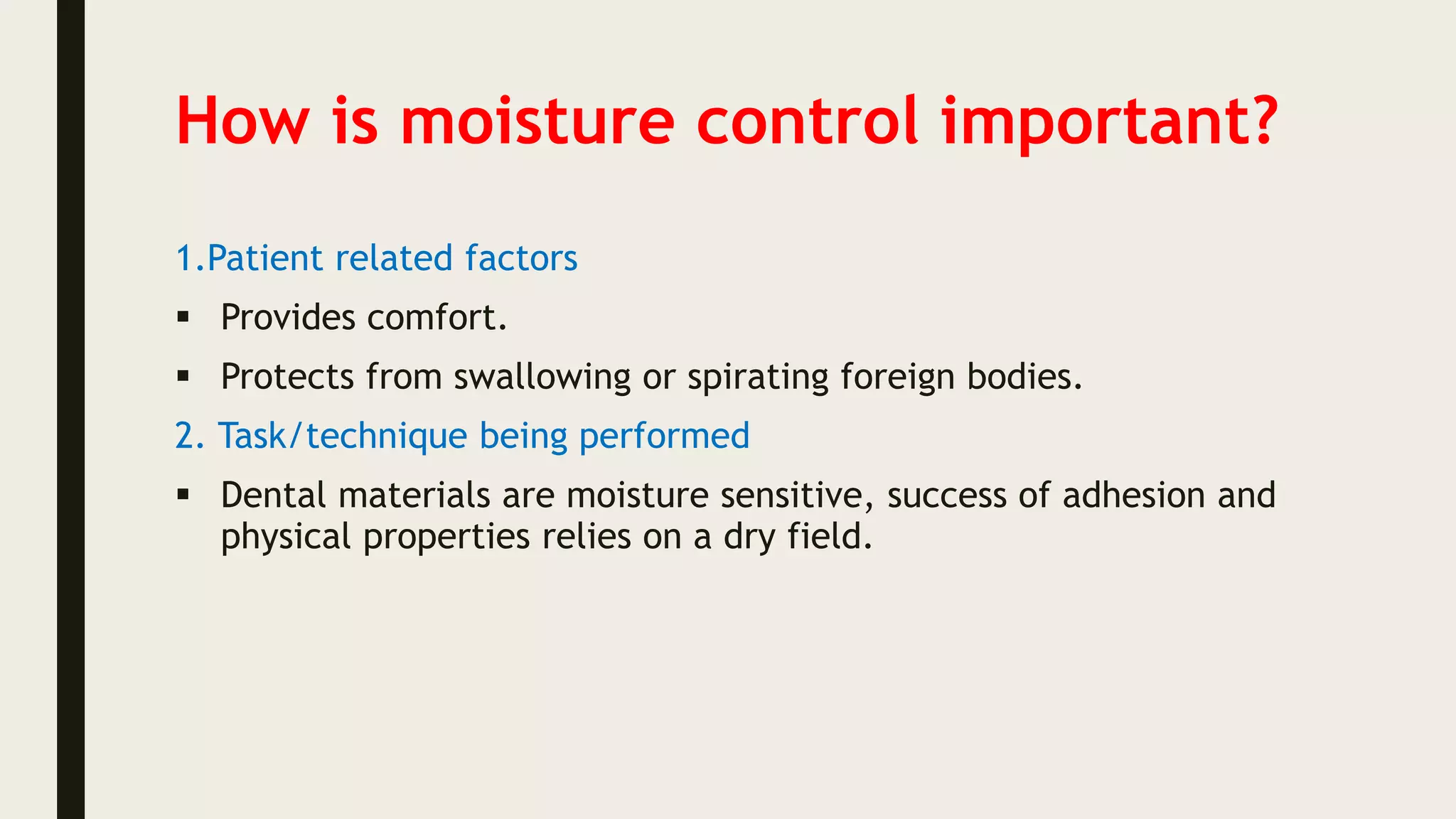 How is moisture control important?

1.Patient related factors

▪ Provides comfort.

▪ Protects from swallowing or spirating foreign bodies.

2. Task/technique being performed

▪ Dental materials are moisture sensitive, success of adhesion and physical properties relies on a dry field.